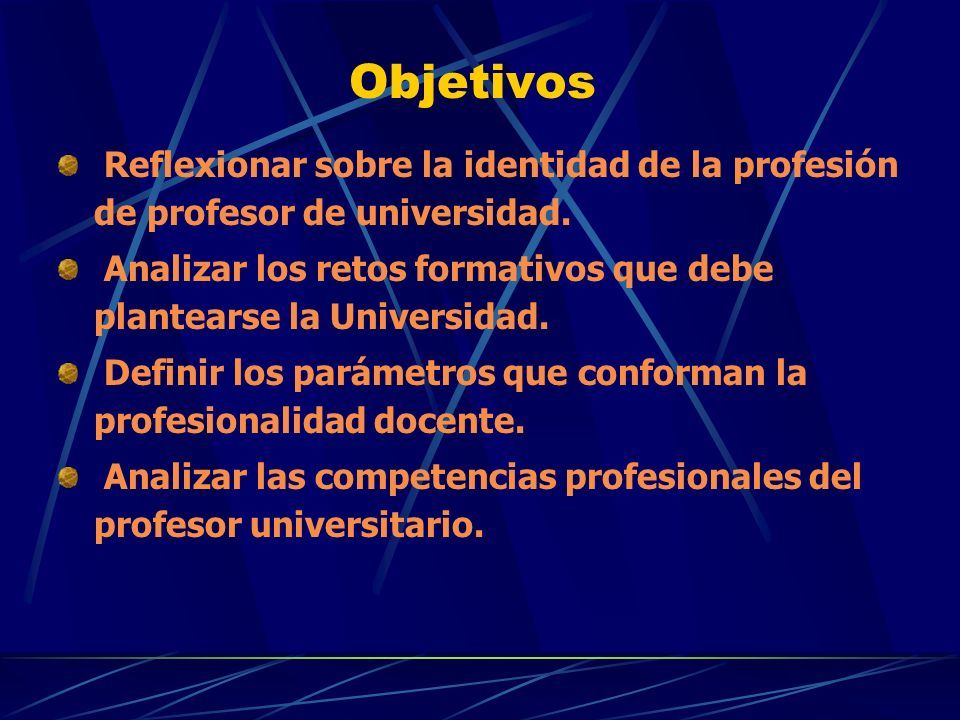 Objetivos

Reflexionar sobre la identidad de la profesión de profesor de universidad.

Analizar los retos formativos que debe plantearse la Universidad.

Definir los parámetros que conforman la profesionalidad docente.

Analizar las competencias profesionales del profesor universitario.